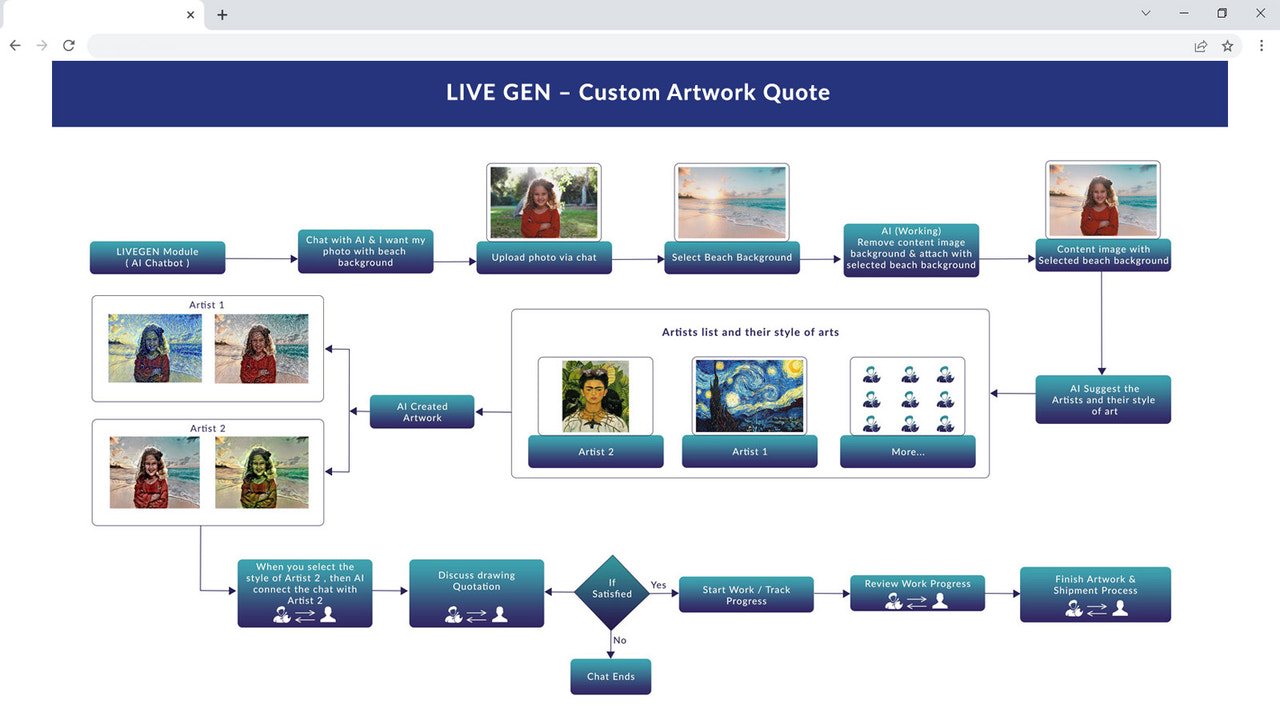 LIVE GEN – Custom Artwork Quote

LIVEGEN Module ( AI Chatbot )

Chat with AI & I want my photo with beach background

Upload photo via chat

Select Beach Background

AI (Working) Remove content image background & attach with selected beach background

Content image with Selected beach background

AI Suggest the Artists and their style of art

Artists list and their style of arts

Artist 2

Artist 1

More...

AI Created Artwork

Artist 1

Artist 2

When you select the style of Artist 2 , then AI connect the chat with Artist 2

Discuss drawing Quotation

If Satisfied

Yes

No

Chat Ends

Start Work / Track Progress

Review Work Progress

Finish Artwork & Shipment Process